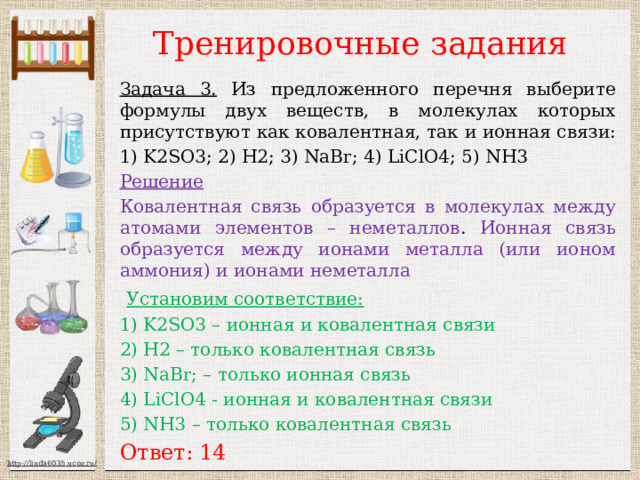 Тренировочные задания

Задача 3. Из предложенного перечня выберите формулы двух веществ, в молекулах которых присутствуют как ковалентная, так и ионная связи:
1) K2SO3; 2) H2; 3) NaBr; 4) LiClO4; 5) NH3

Решение

Ковалентная связь образуется в молекулах между атомами элементов – неметаллов. Ионная связь образуется между ионами металла (или ионом аммония) и ионами неметалла

Установим соответствие:
1) K2SO3 – ионная и ковалентная связи
2) H2 – только ковалентная связь
3) NaBr; – только ионная связь
4) LiClO4 - ионная и ковалентная связи
5) NH3 – только ковалентная связь

Ответ: 14

http://linda6035.ucoz.ru/